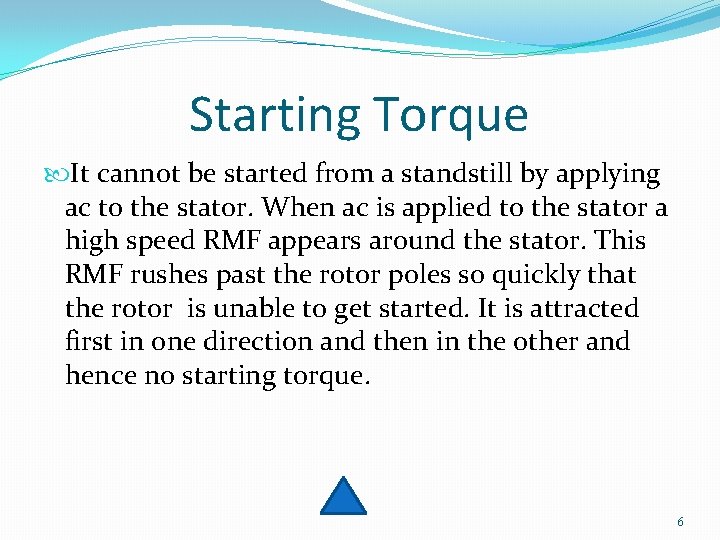 Starting Torque

It cannot be started from a standstill by applying ac to the stator. When ac is applied to the stator a high speed RMF appears around the stator. This RMF rushes past the rotor poles so quickly that the rotor is unable to get started. It is attracted first in one direction and then in the other and hence no starting torque.

6